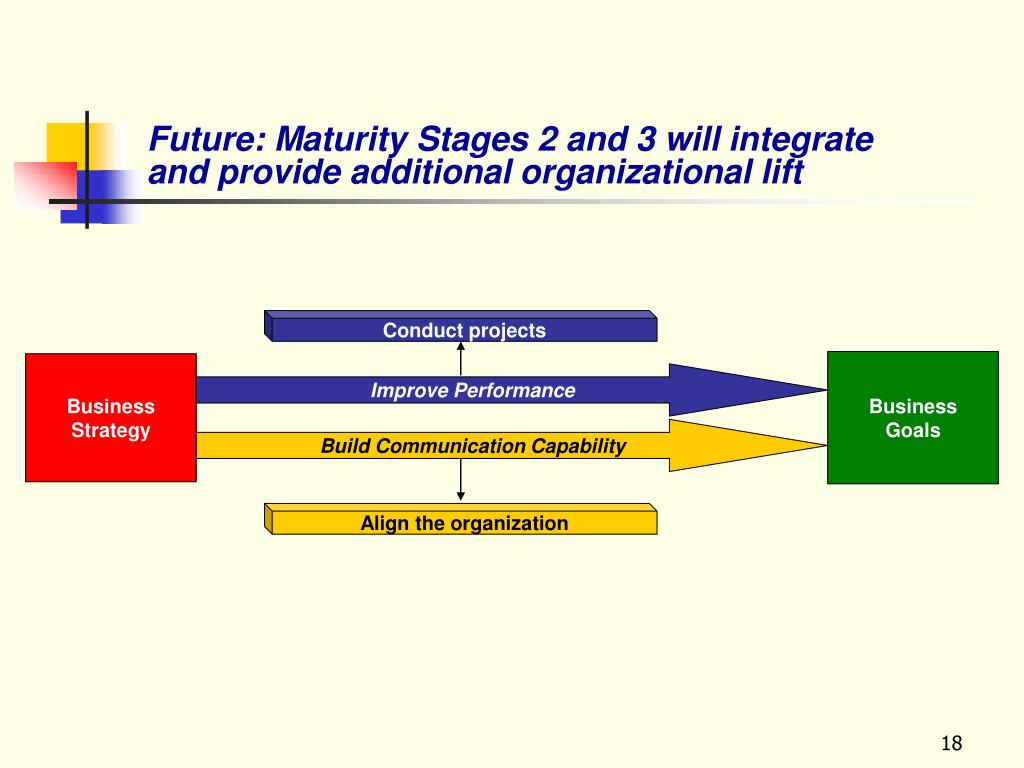 Future: Maturity Stages 2 and 3 will integrate and provide additional organizational lift

Conduct projects

Business Strategy

Improve Performance

Build Communication Capability

Business Goals

Align the organization

18